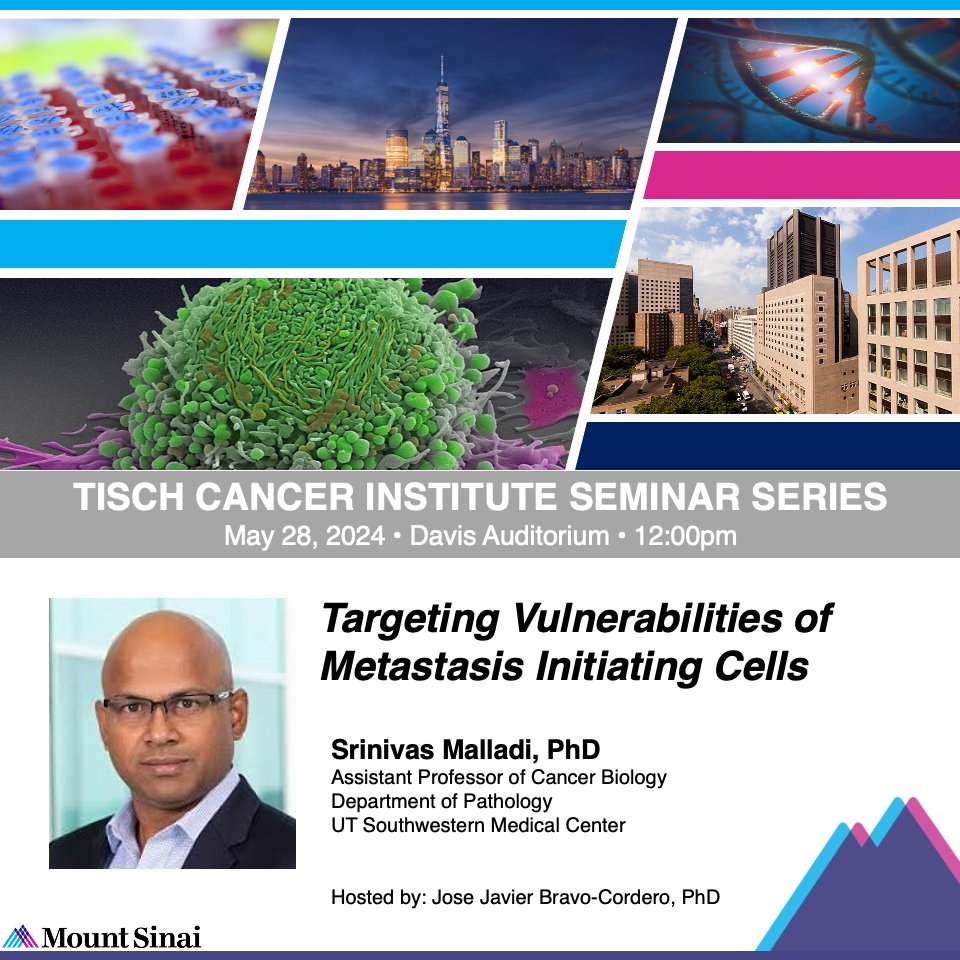 TISCH CANCER INSTITUTE SEMINAR SERIES
May 28, 2024 • Davis Auditorium • 12:00pm

Targeting Vulnerabilities of Metastasis Initiating Cells

Srinivas Malladi, PhD
Assistant Professor of Cancer Biology
Department of Pathology
UT Southwestern Medical Center

Hosted by: Jose Javier Bravo-Cordero, PhD

Mount Sinai